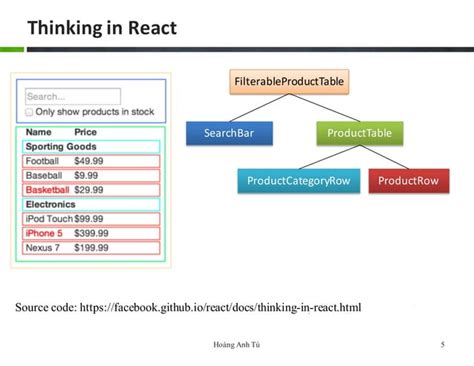 Thinking in React

Search...
Only show products in stock

| Name | Price |
|---|---|
| Sporting Goods | |
| Football | $49.99 |
| Baseball | $9.99 |
| Basketball | $29.99 |
| Electronics | |
| iPod Touch | $99.99 |
| iPhone 5 | $399.99 |
| Nexus 7 | $199.99 |

FilterableProductTable

SearchBar

ProductTable

ProductCategoryRow

ProductRow

Source code: https://facebook.github.io/react/docs/thinking-in-react.html

Hoàng Anh Tú

5